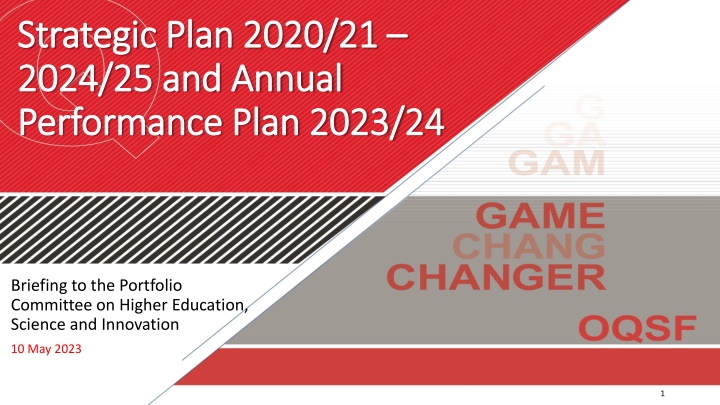 Strategic Plan 2020/21 – 2024/25 and Annual Performance Plan 2023/24

G
GA
GAM
GAME
CHANG
CHANGER

OQSF

Briefing to the Portfolio Committee on Higher Education, Science and Innovation

10 May 2023

1